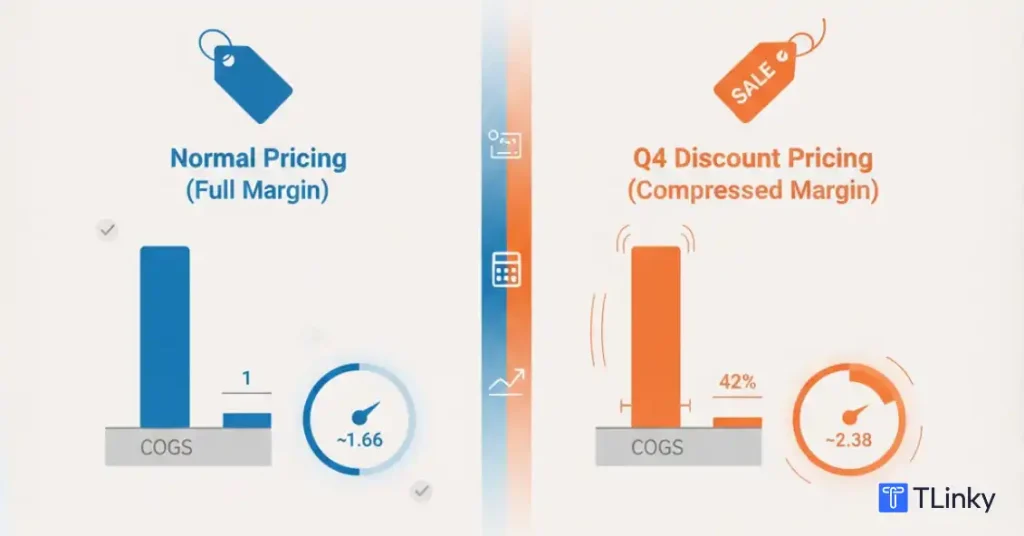 Normal Pricing
(Full Margin)

1

COGS

~1.66

SALE

Q4 Discount Pricing
(Compressed Margin)

42%

COGS

~2.38

TLinky